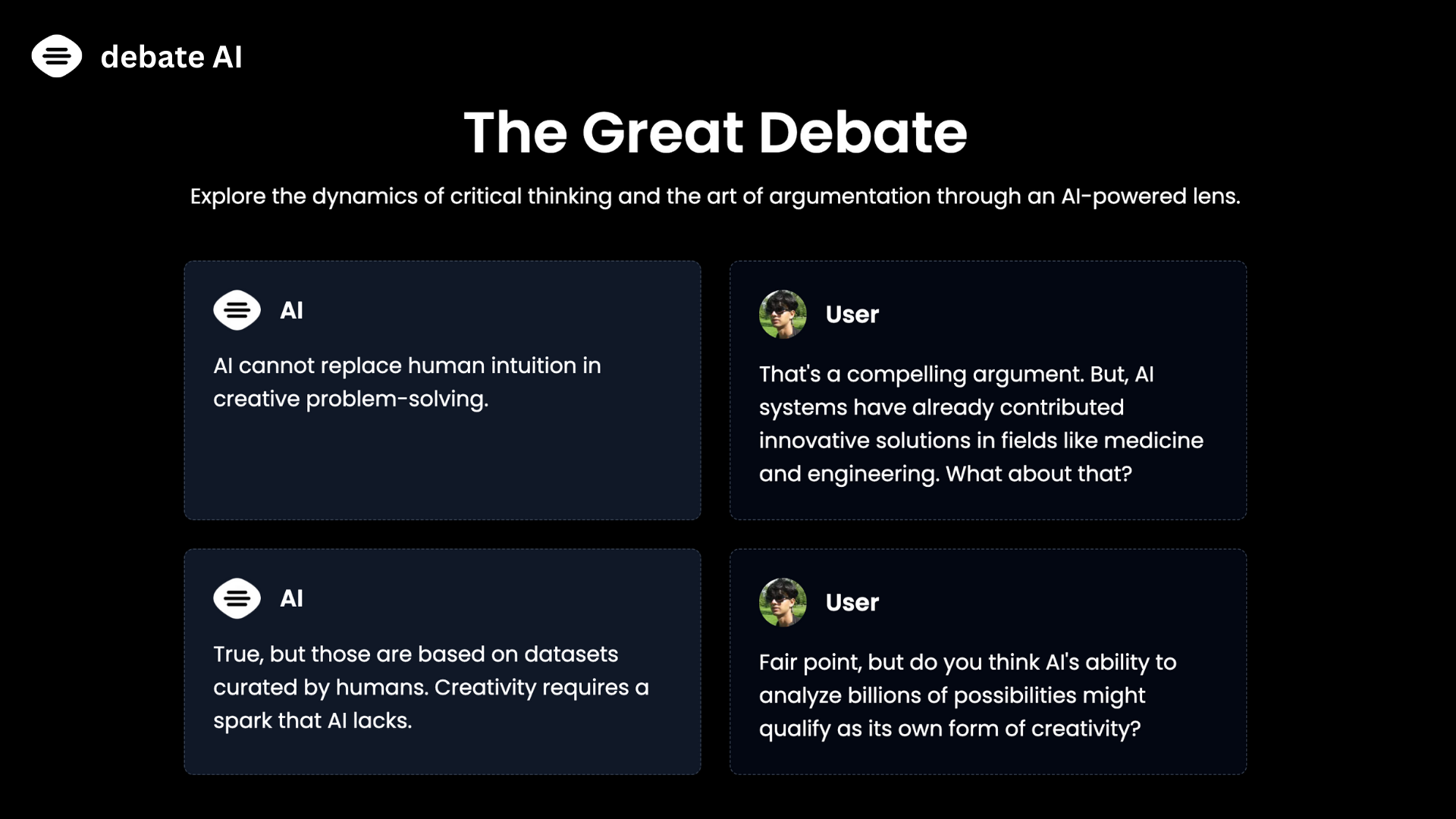 debate AI

The Great Debate

Explore the dynamics of critical thinking and the art of argumentation through an AI-powered lens.

AI

AI cannot replace human intuition in creative problem-solving.

User

That's a compelling argument. But, AI systems have already contributed innovative solutions in fields like medicine and engineering. What about that?

AI

True, but those are based on datasets curated by humans. Creativity requires a spark that AI lacks.

User

Fair point, but do you think AI's ability to analyze billions of possibilities might qualify as its own form of creativity?